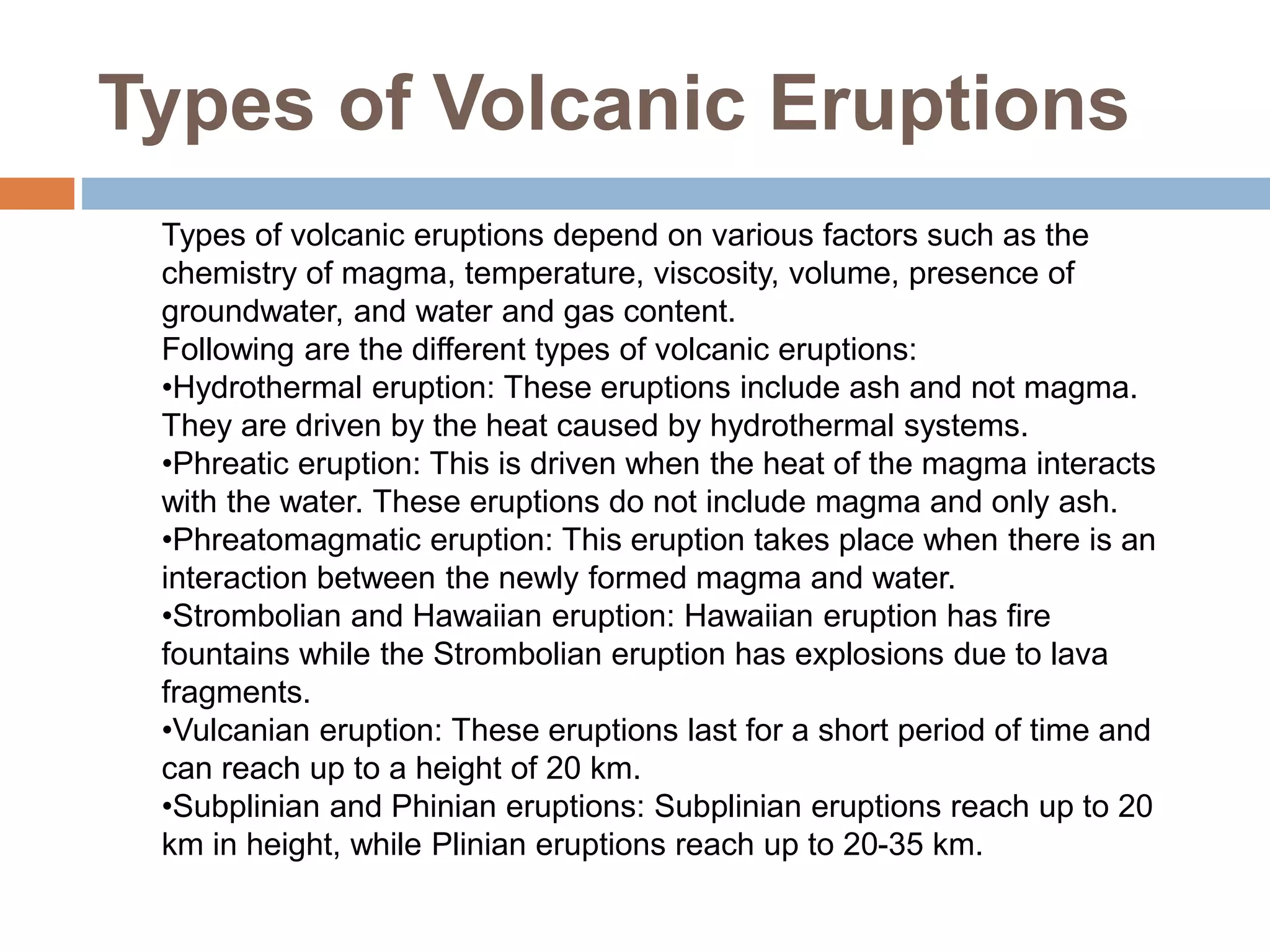 Types of Volcanic Eruptions

Types of volcanic eruptions depend on various factors such as the chemistry of magma, temperature, viscosity, volume, presence of groundwater, and water and gas content.
Following are the different types of volcanic eruptions:
•Hydrothermal eruption: These eruptions include ash and not magma. They are driven by the heat caused by hydrothermal systems.
•Phreatic eruption: This is driven when the heat of the magma interacts with the water. These eruptions do not include magma and only ash.
•Phreatomagmatic eruption: This eruption takes place when there is an interaction between the newly formed magma and water.
•Strombolian and Hawaiian eruption: Hawaiian eruption has fire fountains while the Strombolian eruption has explosions due to lava fragments.
•Vulcanian eruption: These eruptions last for a short period of time and can reach up to a height of 20 km.
•Subplinian and Phinian eruptions: Subplinian eruptions reach up to 20 km in height, while Plinian eruptions reach up to 20-35 km.